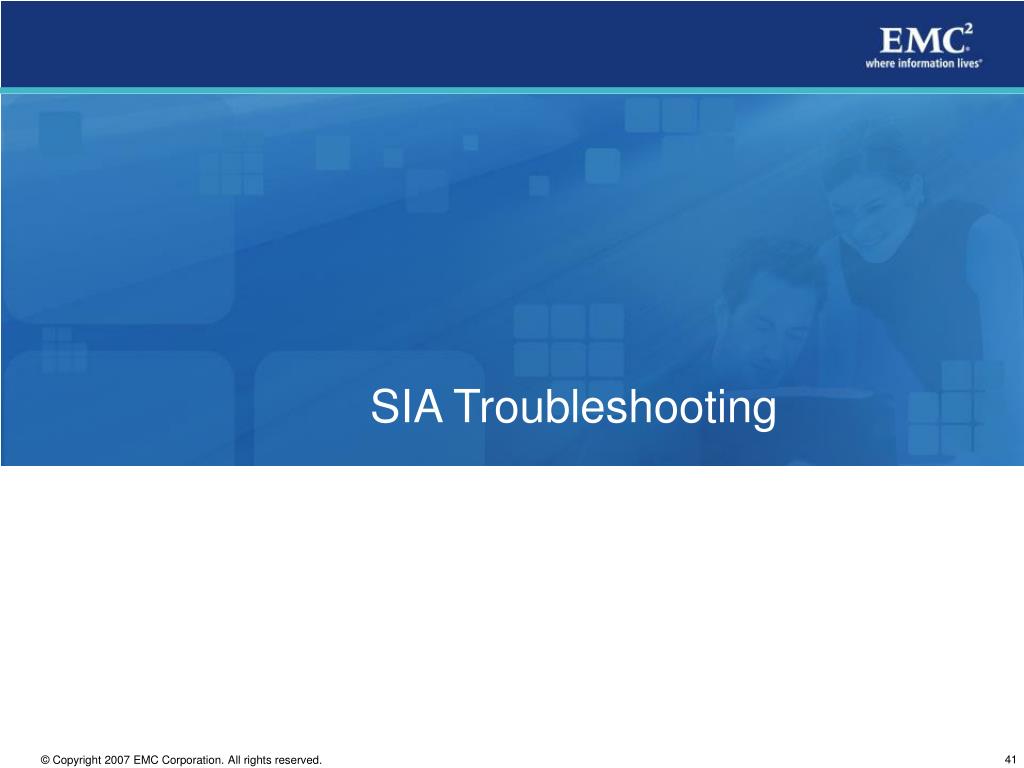 EMC$^2$
where information lives®

SIA Troubleshooting

© Copyright 2007 EMC Corporation. All rights reserved.

41